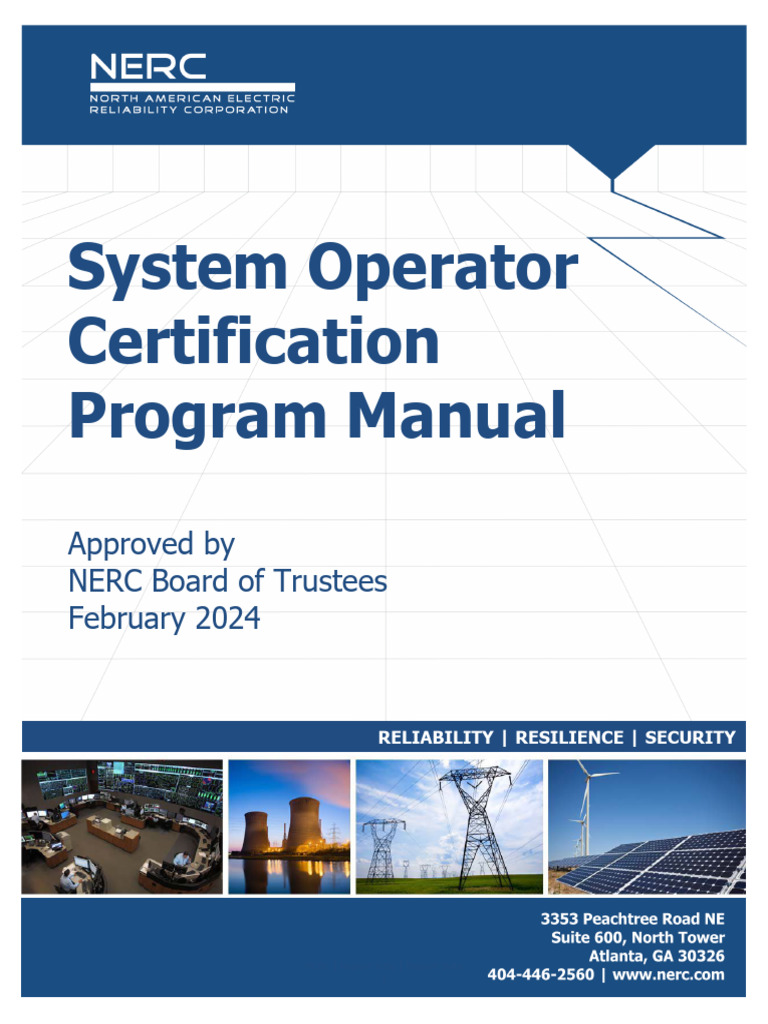 NERC
NORTH AMERICAN ELECTRIC
RELIABILITY CORPORATION

System Operator Certification Program Manual

Approved by
NERC Board of Trustees
February 2024

RELIABILITY | RESILIENCE | SECURITY

3353 Peachtree Road NE
Suite 600, North Tower
Atlanta, GA 30326
404-446-2560 | www.nerc.com